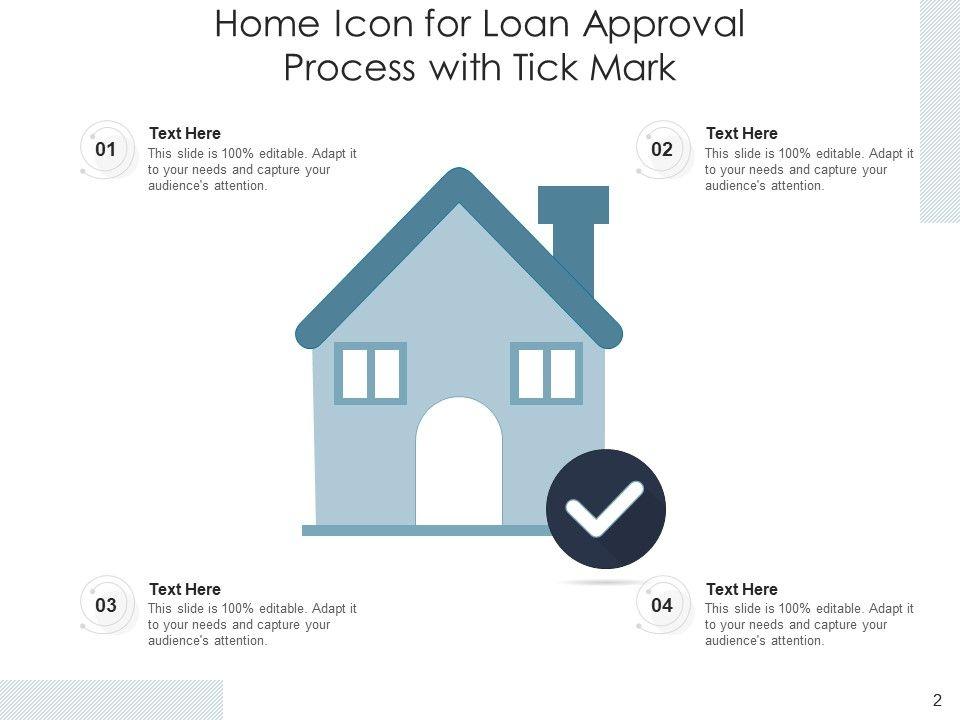 Home Icon for Loan Approval Process with Tick Mark

01
Text Here
This slide is 100% editable. Adapt it to your needs and capture your audience's attention.

02
Text Here
This slide is 100% editable. Adapt it to your needs and capture your audience's attention.

03
Text Here
This slide is 100% editable. Adapt it to your needs and capture your audience's attention.

04
Text Here
This slide is 100% editable. Adapt it to your needs and capture your audience's attention.

2